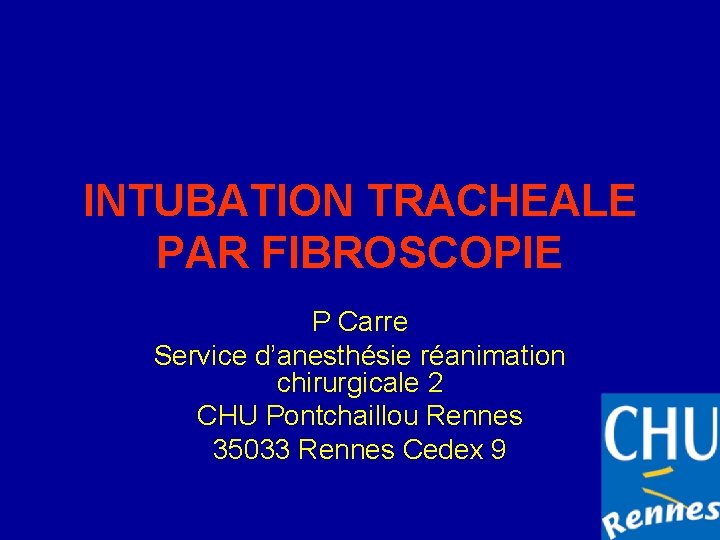 INTUBATION TRACHEALE PAR FIBROSCOPIE

P Carre

Service d'anesthésie réanimation chirurgicale 2

CHU Pontchaillou Rennes

35033 Rennes Cedex 9

CHU
Rennes